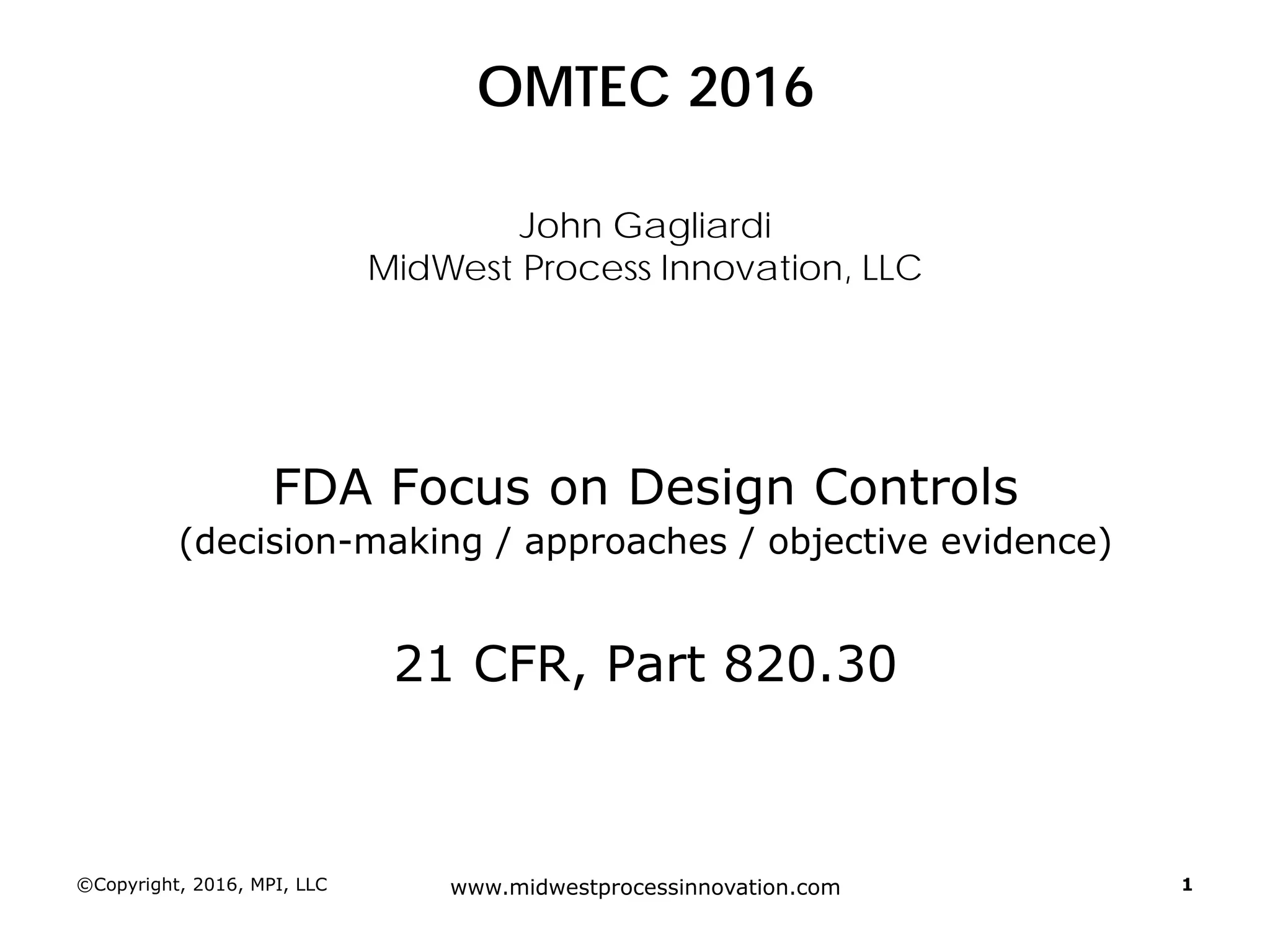 OMTEC 2016

John Gagliardi
MidWest Process Innovation, LLC

FDA Focus on Design Controls
(decision-making / approaches / objective evidence)

21 CFR, Part 820.30

©Copyright, 2016, MPI, LLC

www.midwestprocessinnovation.com

1